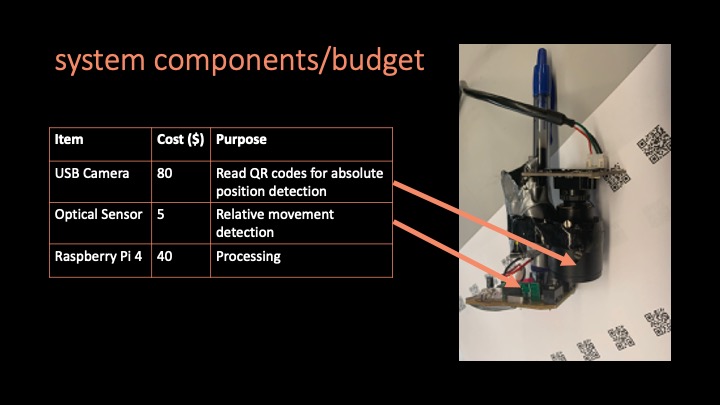 system components/budget

| Item | Cost ($) | Purpose |
|---|---|---|
| USB Camera | 80 | Read QR codes for absolute position detection |
| Optical Sensor | 5 | Relative movement detection |
| Raspberry Pi 4 | 40 | Processing |